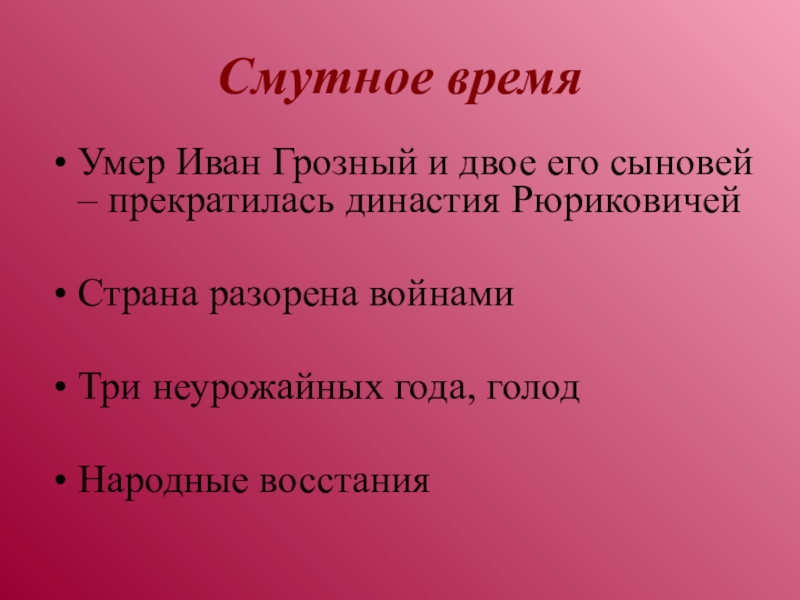 Смутное время

• Умер Иван Грозный и двое его сыновей – прекратилась династия Рюриковичей

• Страна разорена войнами

• Три неурожайных года, голод

• Народные восстания